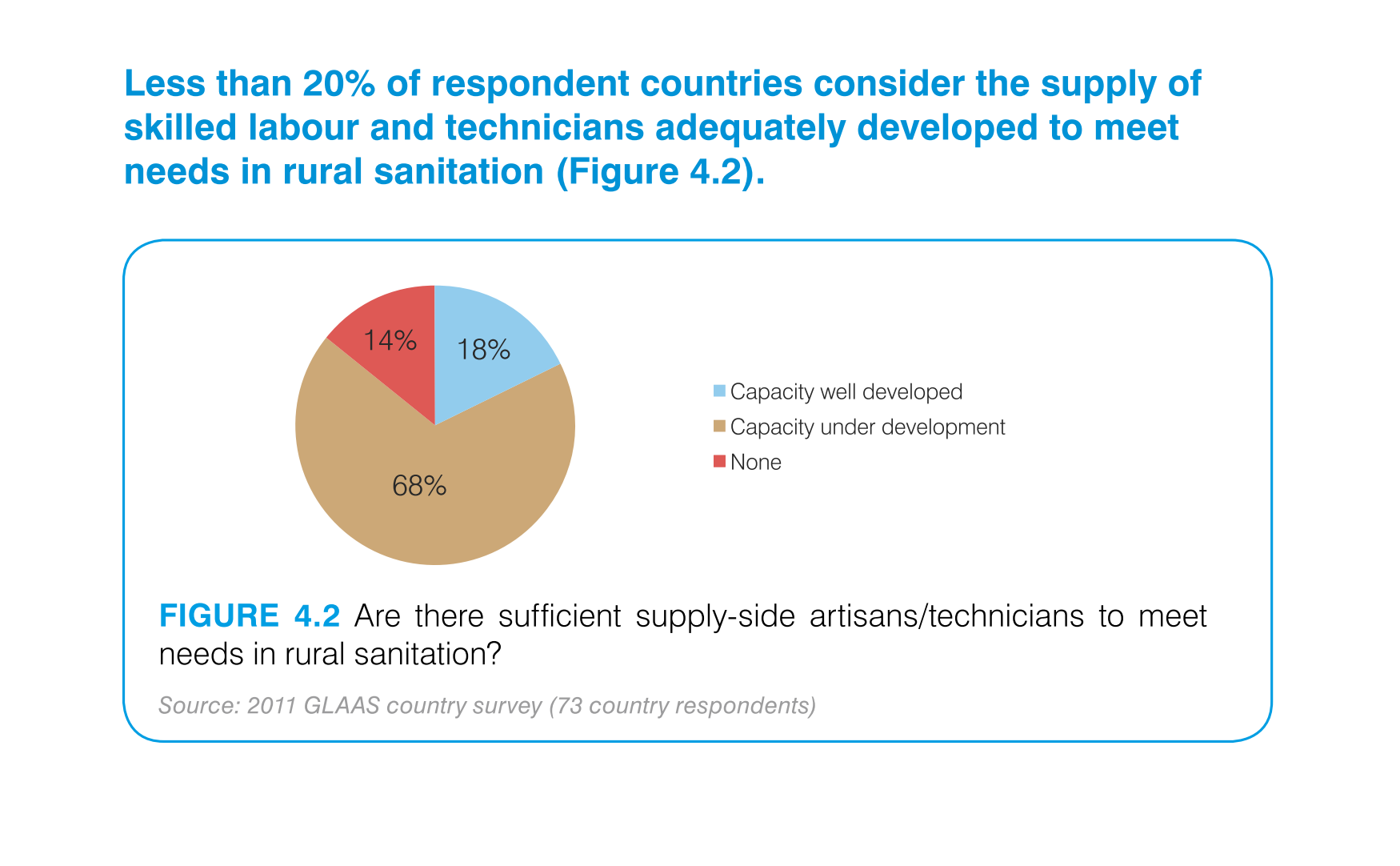 Less than 20% of respondent countries consider the supply of skilled labour and technicians adequately developed to meet needs in rural sanitation (Figure 4.2).

14%
18%
68%

Capacity well developed
Capacity under development
None

FIGURE 4.2 Are there sufficient supply-side artisans/technicians to meet needs in rural sanitation?

Source: 2011 GLAAS country survey (73 country respondents)